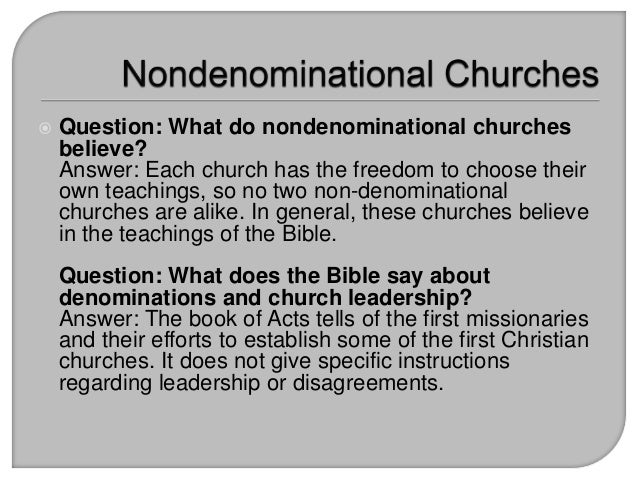 Nondenominational Churches

Question: What do nondenominational churches believe?
Answer: Each church has the freedom to choose their own teachings, so no two non-denominational churches are alike. In general, these churches believe in the teachings of the Bible.

Question: What does the Bible say about denominations and church leadership?
Answer: The book of Acts tells of the first missionaries and their efforts to establish some of the first Christian churches. It does not give specific instructions regarding leadership or disagreements.